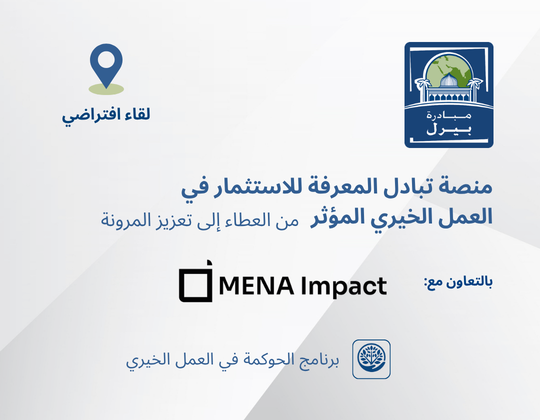 مبادرة
بيرل

لقاء افتراضي

منصة تبادل المعرفة للاستثمار في العمل الخيري المؤثر
من العطاء إلى تعزيز المرونة

بالتعاون مع:
MENA Impact

برنامج الحوكمة في العمل الخيري